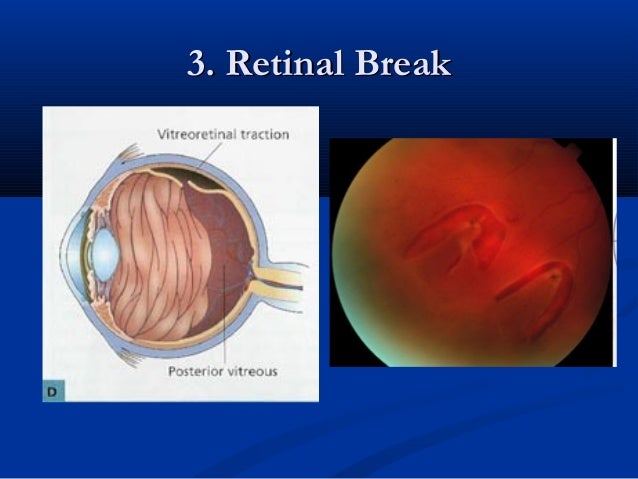 3. Retinal Break

Vitreoretinal traction

Posterior vitreous

D